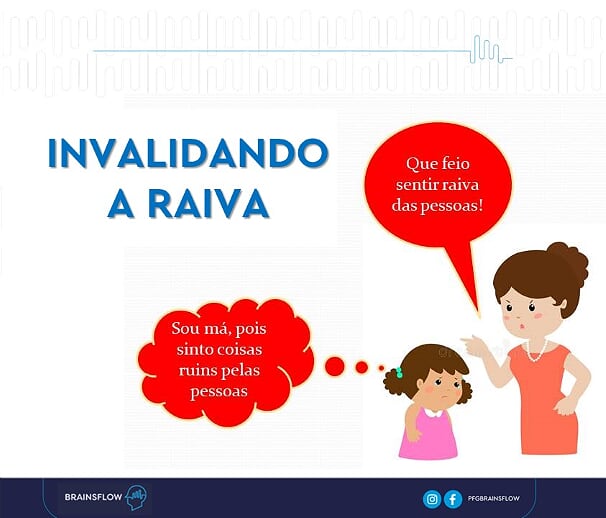 INVALIDANDO A RAIVA

Que feio sentir raiva das pessoas!

Sou má, pois sinto coisas ruins pelas pessoas

BRAINSFLOW

PFGBRAINSFLOW